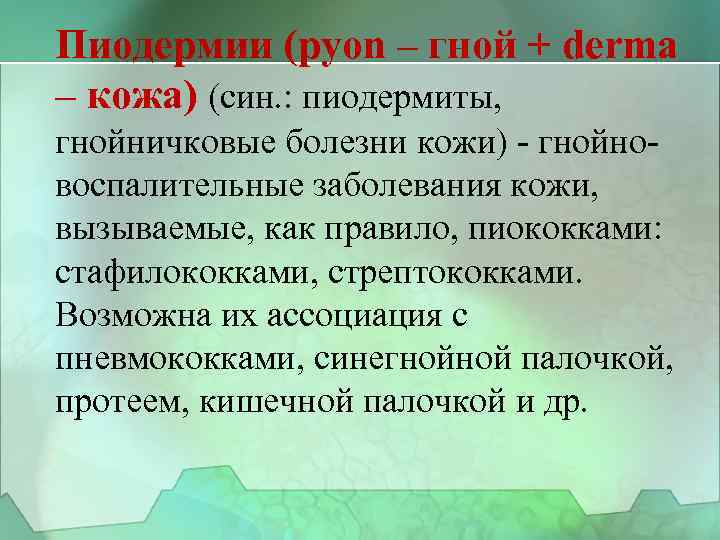 Пиодермии (pyon – гной + derma – кожа) (син.: пиодермиты, гнойничковые болезни кожи) - гнойно-воспалительные заболевания кожи, вызываемые, как правило, пиококками: стафилококками, стрептококками. Возможна их ассоциация с пневмококками, синегнойной палочкой, протеем, кишечной палочкой и др.